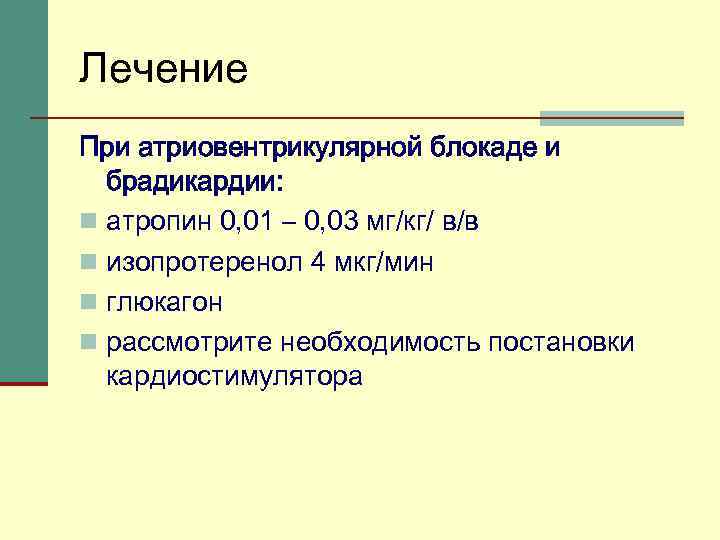 Лечение

При атриовентрикулярной блокаде и брадикардии:

- атропин 0,01 – 0,03 мг/кг/ в/в
- изопротеренол 4 мкг/мин
- глюкагон
- рассмотрите необходимость постановки кардиостимулятора